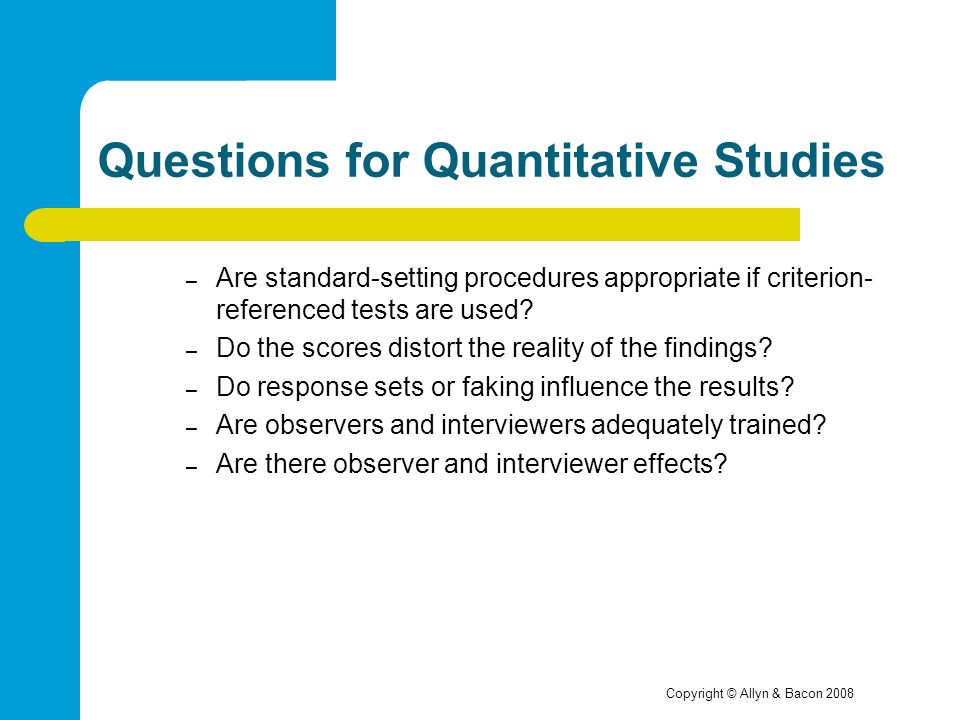 Questions for Quantitative Studies

– Are standard-setting procedures appropriate if criterion-referenced tests are used?
– Do the scores distort the reality of the findings?
– Do response sets or faking influence the results?
– Are observers and interviewers adequately trained?
– Are there observer and interviewer effects?

Copyright © Allyn & Bacon 2008